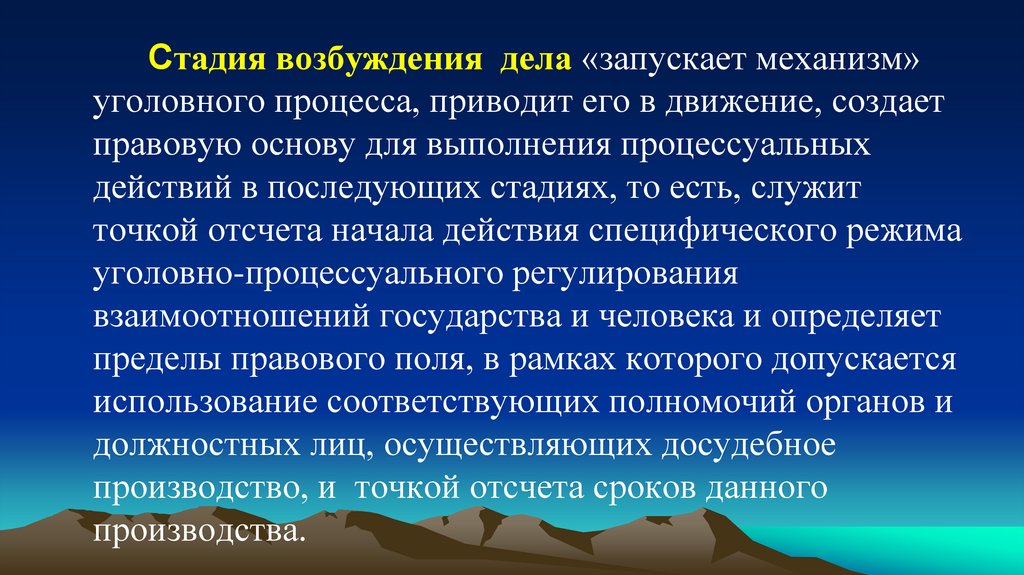 Стадия возбуждения дела «запускает механизм» уголовного процесса, приводит его в движение, создает правовую основу для выполнения процессуальных действий в последующих стадиях, то есть, служит точкой отсчета начала действия специфического режима уголовно-процессуального регулирования взаимоотношений государства и человека и определяет пределы правового поля, в рамках которого допускается использование соответствующих полномочий органов и должностных лиц, осуществляющих досудебное производство, и точкой отсчета сроков данного производства.